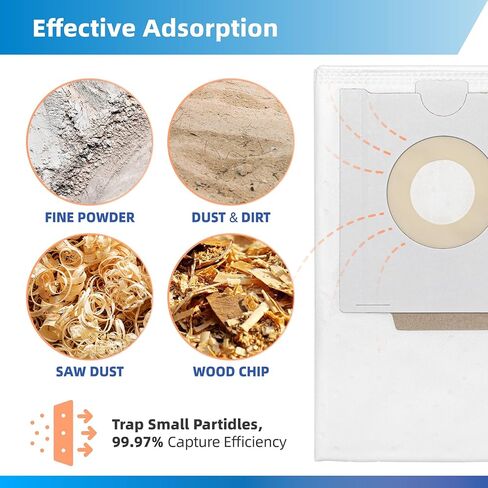 Effective Adsorption

FINE POWDER

DUST & DIRT

SAW DUST

WOOD CHIP

Trap Small Partidles, 99.97% Capture Efficiency